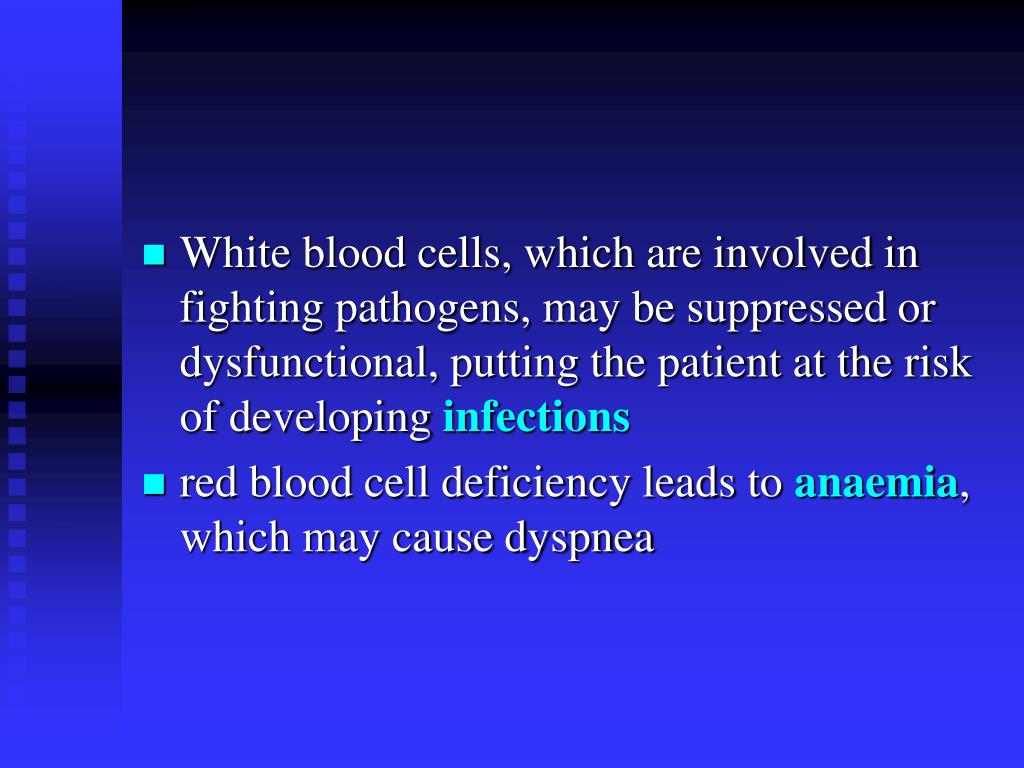 White blood cells, which are involved in fighting pathogens, may be suppressed or dysfunctional, putting the patient at the risk of developing infections

red blood cell deficiency leads to anaemia, which may cause dyspnea